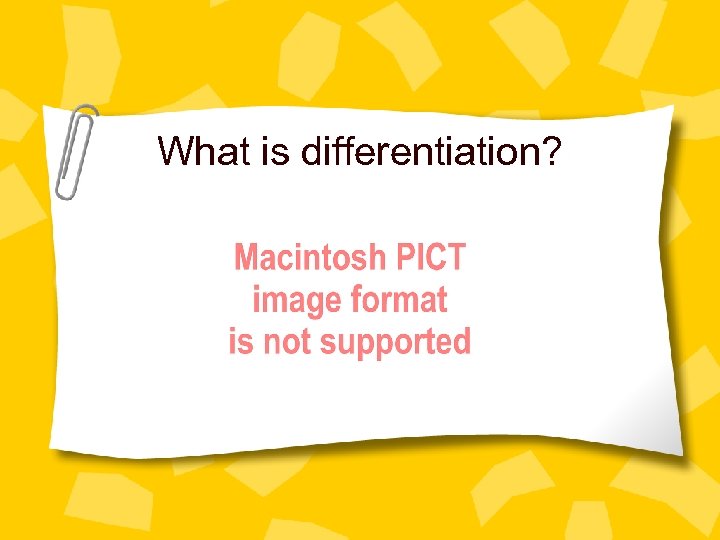 What is differentiation?

Macintosh PICT
image format
is not supported